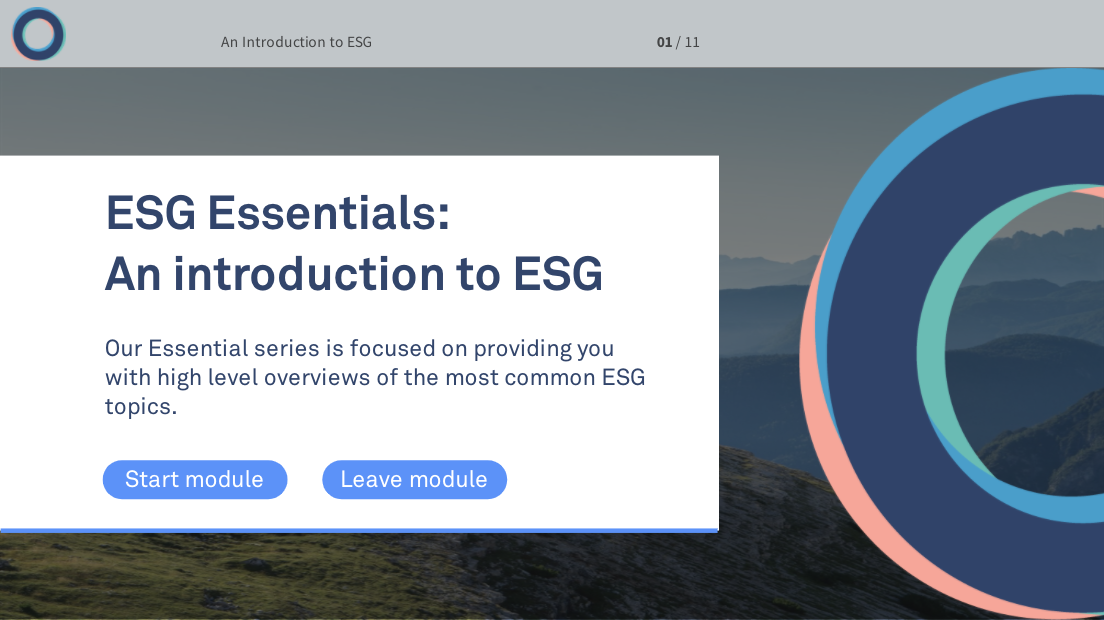 An Introduction to ESG

01 / 11

ESG Essentials:
An introduction to ESG

Our Essential series is focused on providing you with high level overviews of the most common ESG topics.

Start module

Leave module